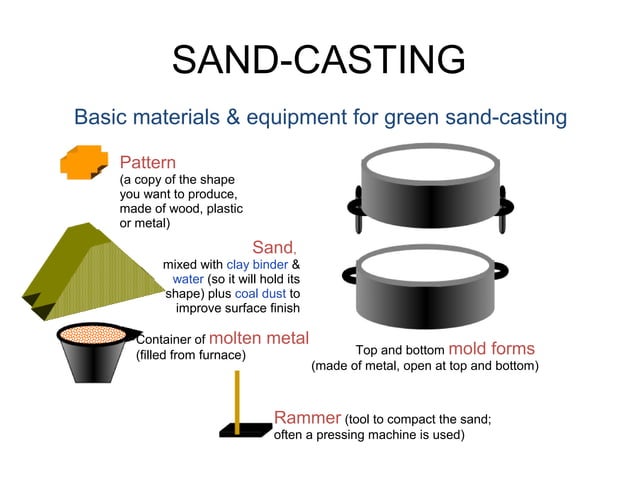 SAND-CASTING

Basic materials & equipment for green sand-casting

Pattern
(a copy of the shape you want to produce, made of wood, plastic or metal)

Sand,
mixed with clay binder & water (so it will hold its shape) plus coal dust to improve surface finish

Container of molten metal
(filled from furnace)

Top and bottom mold forms
(made of metal, open at top and bottom)

Rammer (tool to compact the sand; often a pressing machine is used)